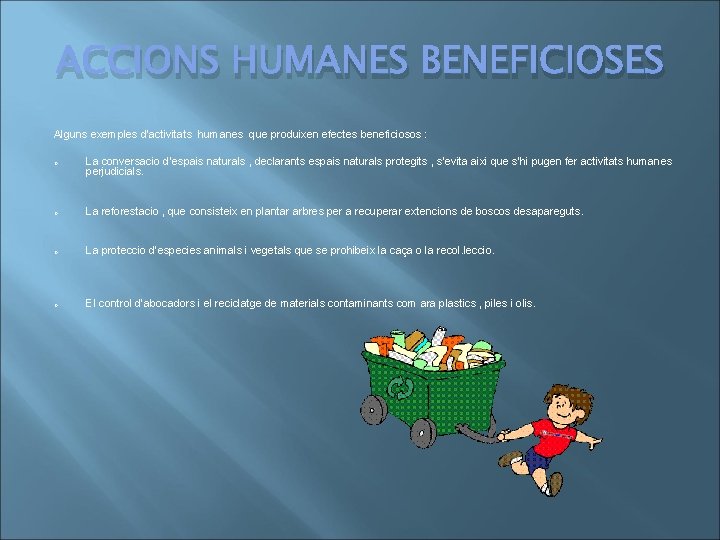 ACCIONS HUMANES BENEFICIOSES

Alguns exemples d'activitats humanes que produixen efectes beneficiosos :

La conversacio d'espais naturals , declarants espais naturals protegits , s'evita aixi que s'hi pugen fer activitats humanes perjudicials.

La reforestacio , que consisteix en plantar arbres per a recuperar extencions de boscos desapareguts.

La proteccio d'especies animals i vegetals que se prohibeix la caça o la recol.leccio.

El control d'abocadors i el reciclatge de materials contaminants com ara plastics , piles i olis.